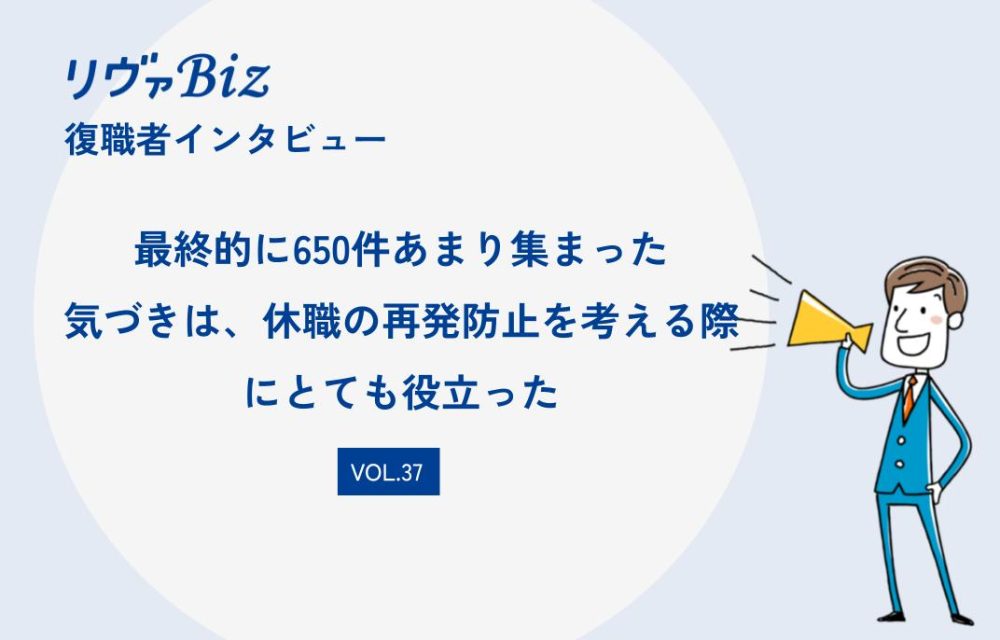 リヴァBiz
復職者インタビュー

最終的に650件あまり集まった気づきは、休職の再発防止を考える際にとても役立った

VOL.37